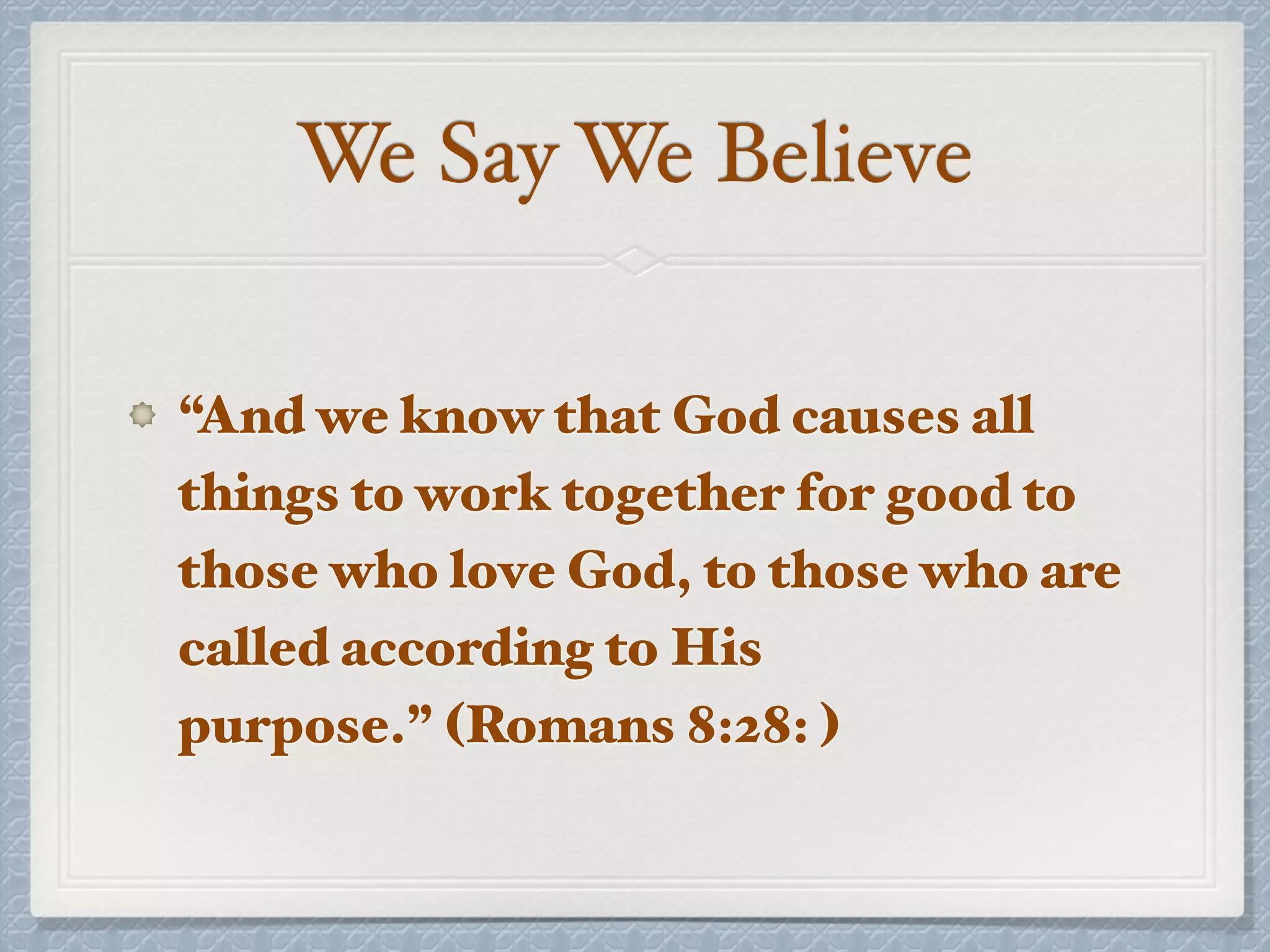 We Say We Believe

“And we know that God causes all things to work together for good to those who love God, to those who are called according to His purpose.” (Romans 8:28: )